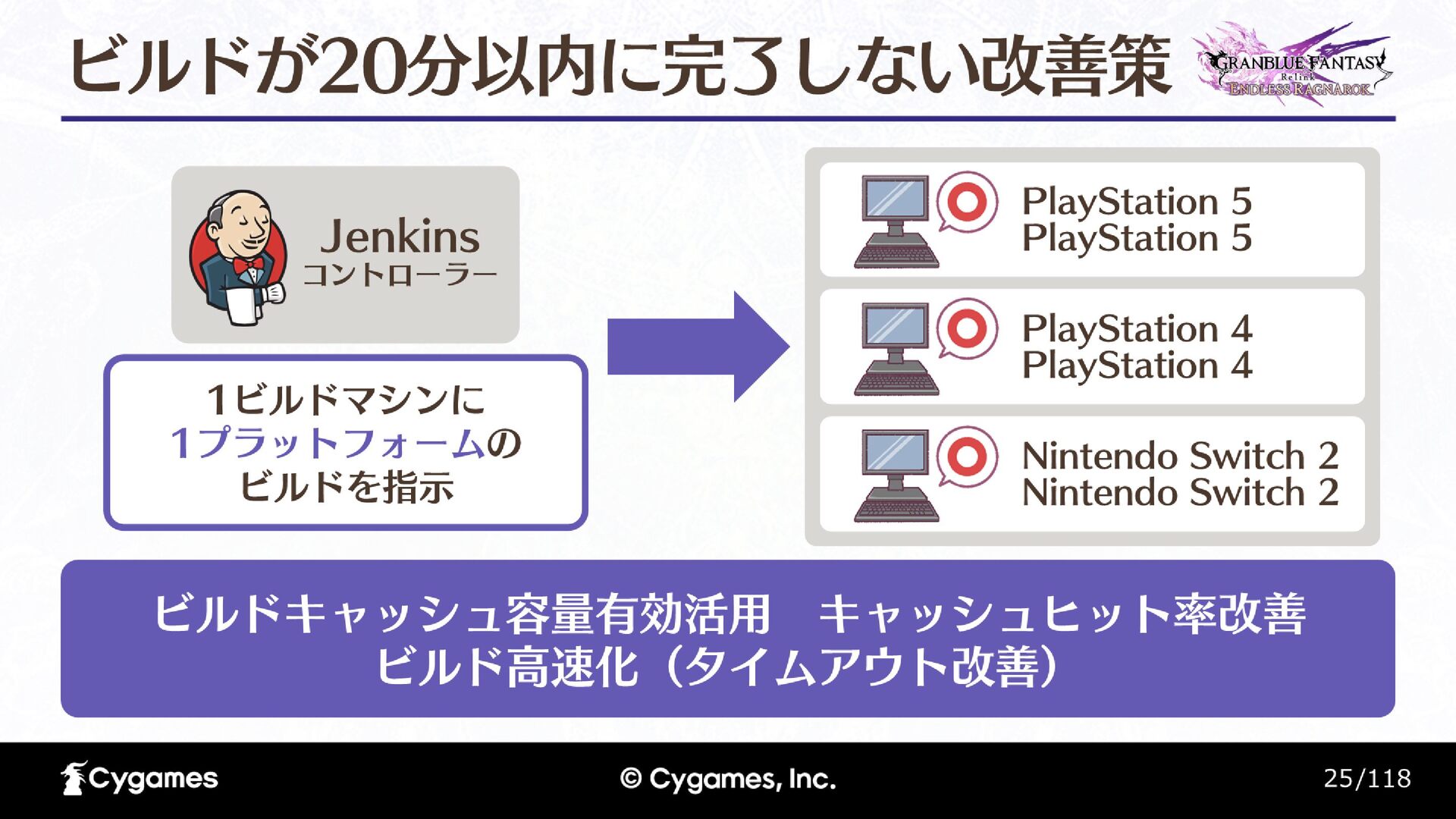 ビルドが20分以内に完了しない改善策

GRANBLUE FANTASY Relink ENDLESS RAGNAROK

Jenkins
コントローラー

1ビルドマシンに
1プラットフォームの
ビルドを指示

PlayStation 5
PlayStation 5

PlayStation 4
PlayStation 4

Nintendo Switch 2
Nintendo Switch 2

ビルドキャッシュ容量有効活用　キャッシュヒット率改善
ビルド高速化（タイムアウト改善）

Cygames

© Cygames, Inc.

25/118